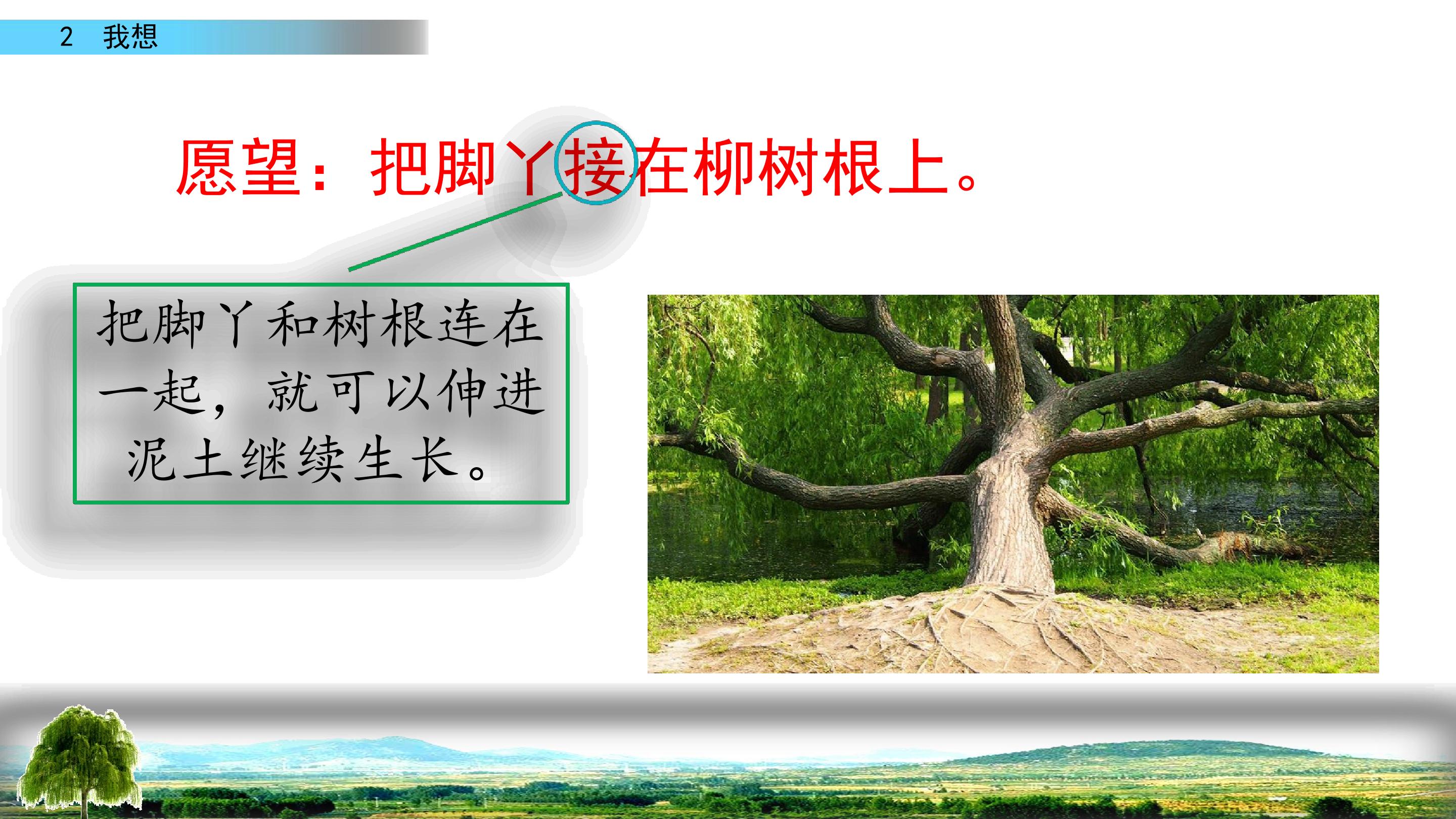 2 我想

愿望：把脚丫接在柳树根上。

把脚丫和树根连在一起，就可以伸进泥土继续生长。